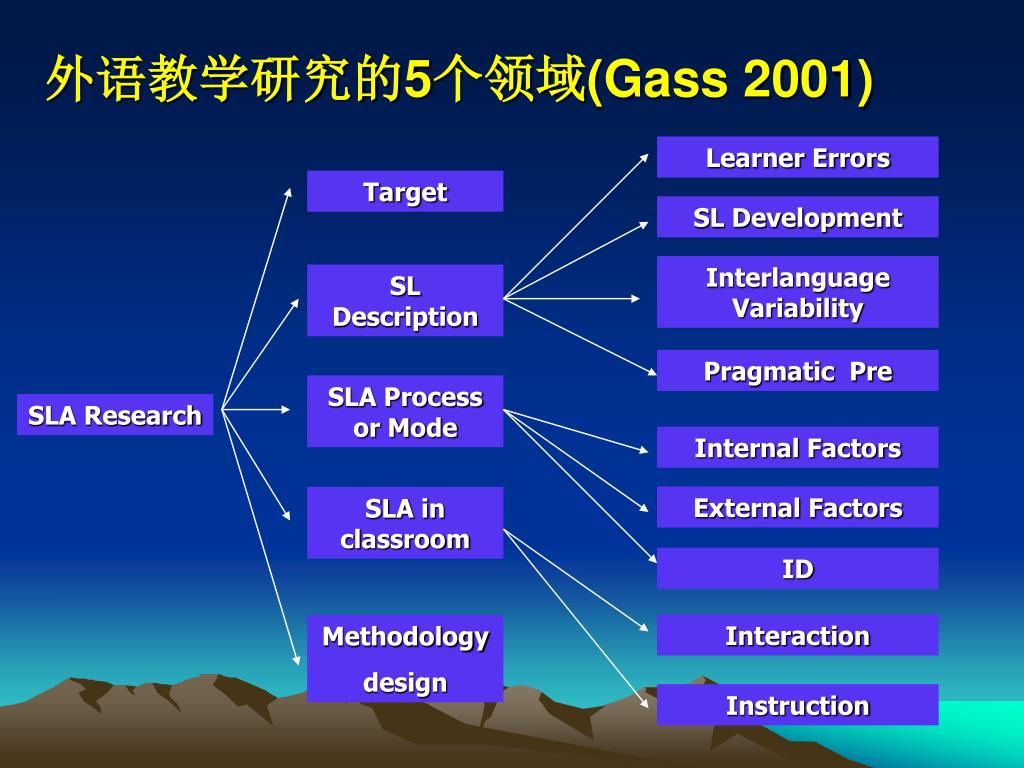 外语教学研究的5个领域(Gass 2001)

SLA Research

Target

SL Description

SLA Process or Mode

SLA in classroom

Methodology design

Learner Errors

SL Development

Interlanguage Variability

Pragmatic Pre

Internal Factors

External Factors

ID

Interaction

Instruction